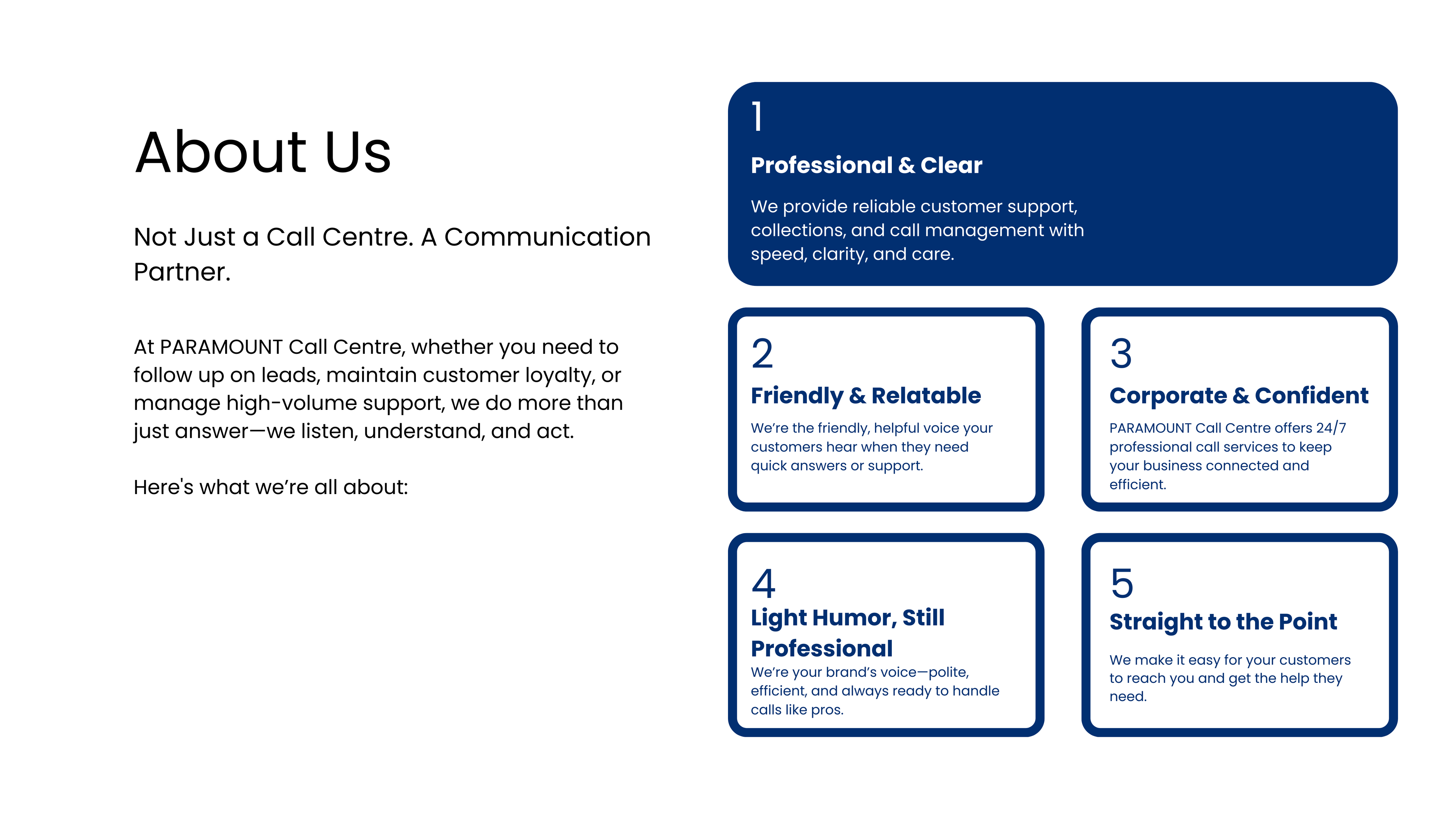 About Us

Not Just a Call Centre. A Communication Partner.

At PARAMOUNT Call Centre, whether you need to follow up on leads, maintain customer loyalty, or manage high-volume support, we do more than just answer—we listen, understand, and act.

Here's what we're all about:

1

Professional & Clear

We provide reliable customer support, collections, and call management with speed, clarity, and care.

2

Friendly & Relatable

We're the friendly, helpful voice your customers hear when they need quick answers or support.

3

Corporate & Confident

PARAMOUNT Call Centre offers 24/7 professional call services to keep your business connected and efficient.

4

Light Humor, Still Professional

We're your brand's voice—polite, efficient, and always ready to handle calls like pros.

5

Straight to the Point

We make it easy for your customers to reach you and get the help they need.